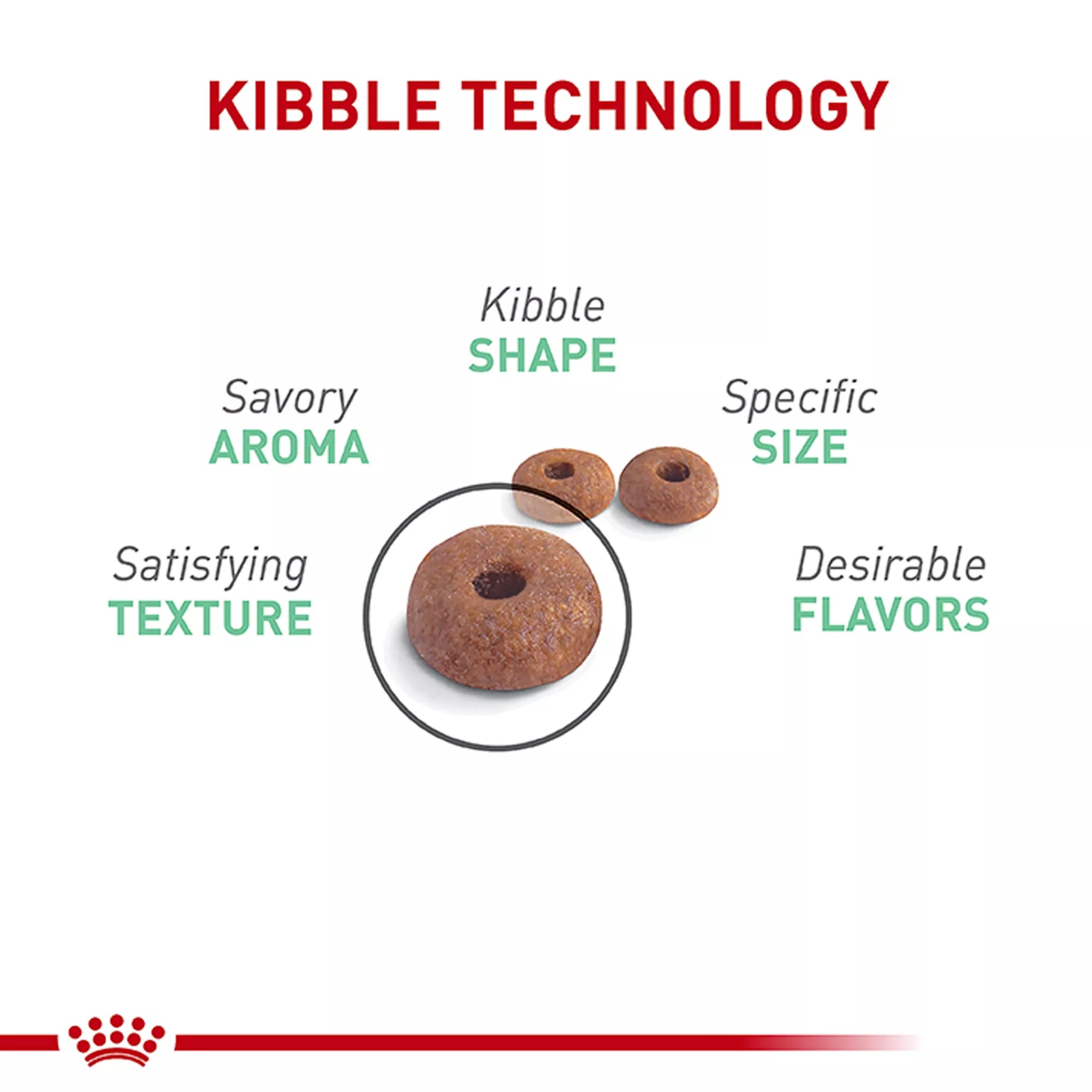 KIBBLE TECHNOLOGY

Kibble
SHAPE

Savory
AROMA

Specific
SIZE

Satisfying
TEXTURE

Desirable
FLAVORS